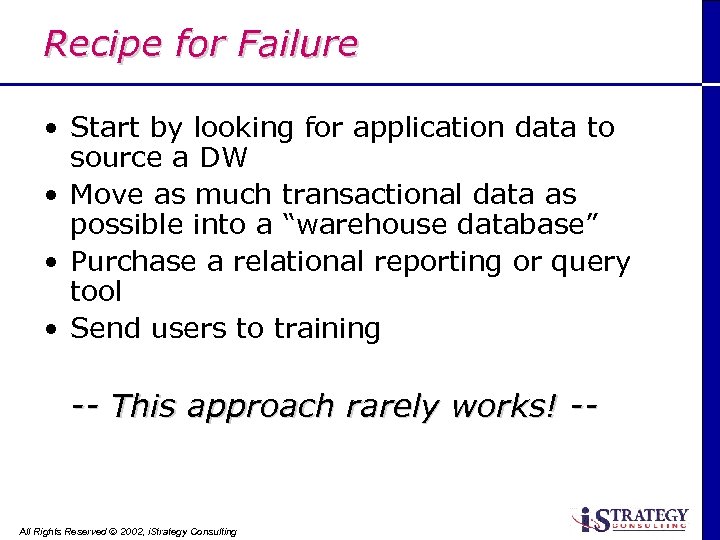 Recipe for Failure

• Start by looking for application data to source a DW
• Move as much transactional data as possible into a “warehouse database”
• Purchase a relational reporting or query tool
• Send users to training

-- This approach rarely works! --

All Rights Reserved © 2002, iStrategy Consulting

iSTRATEGY CONSULTING